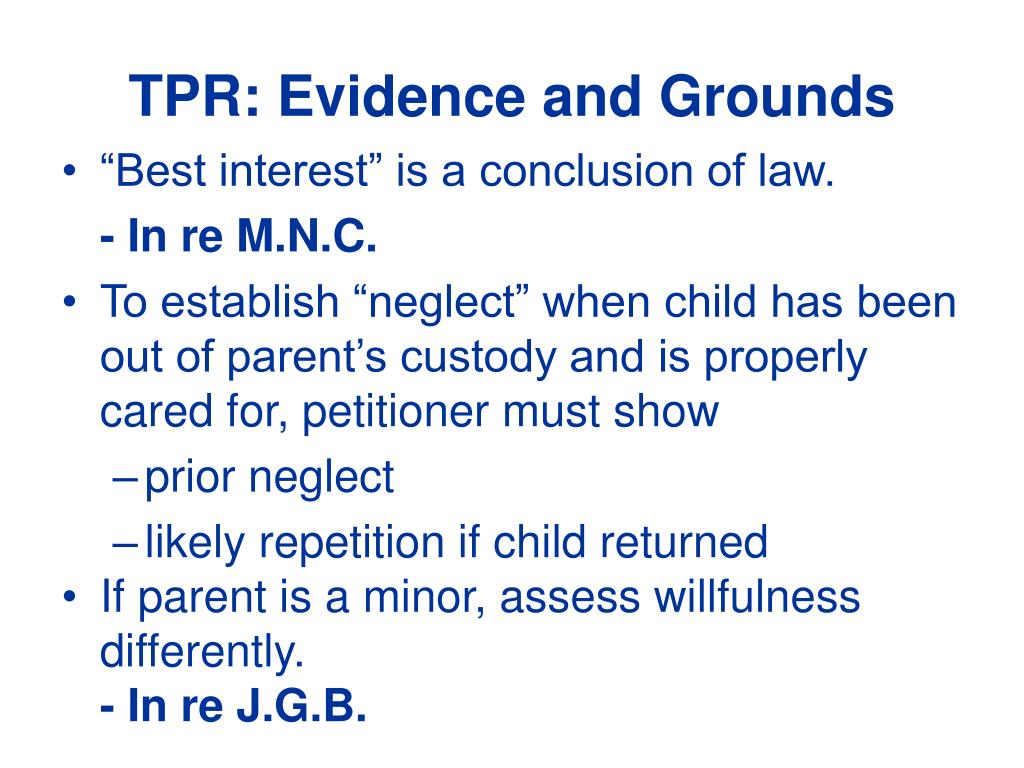 TPR: Evidence and Grounds

• “Best interest” is a conclusion of law.

- In re M.N.C.

• To establish “neglect” when child has been out of parent’s custody and is properly cared for, petitioner must show

– prior neglect

– likely repetition if child returned

• If parent is a minor, assess willfulness differently.

- In re J.G.B.